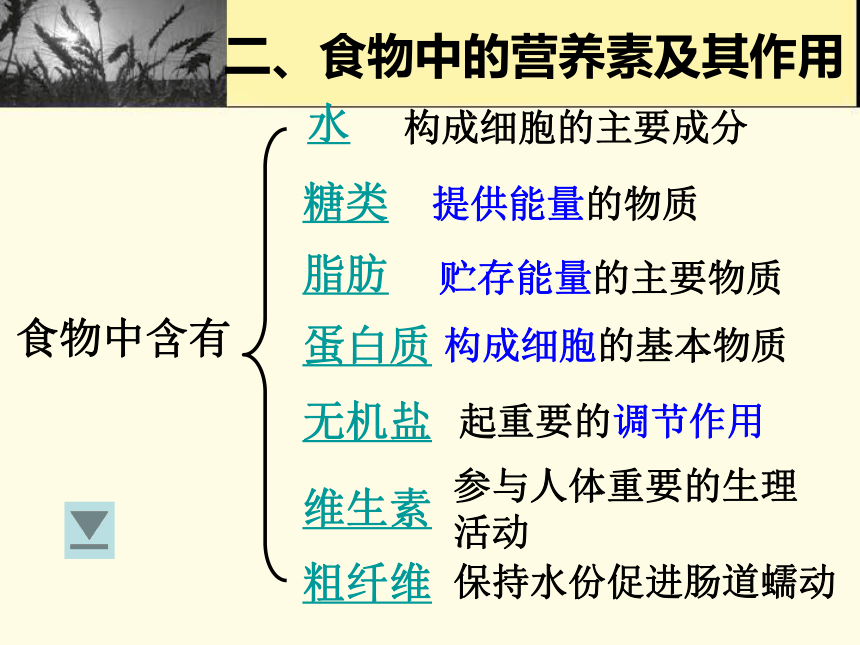 二、食物中的营养素及其作用

食物中含有

水　构成细胞的主要成分

糖类　提供能量的物质

脂肪　贮存能量的主要物质

蛋白质　构成细胞的基本物质

无机盐　起重要的调节作用

维生素　参与人体重要的生理活动

粗纤维　保持水份促进肠道蠕动